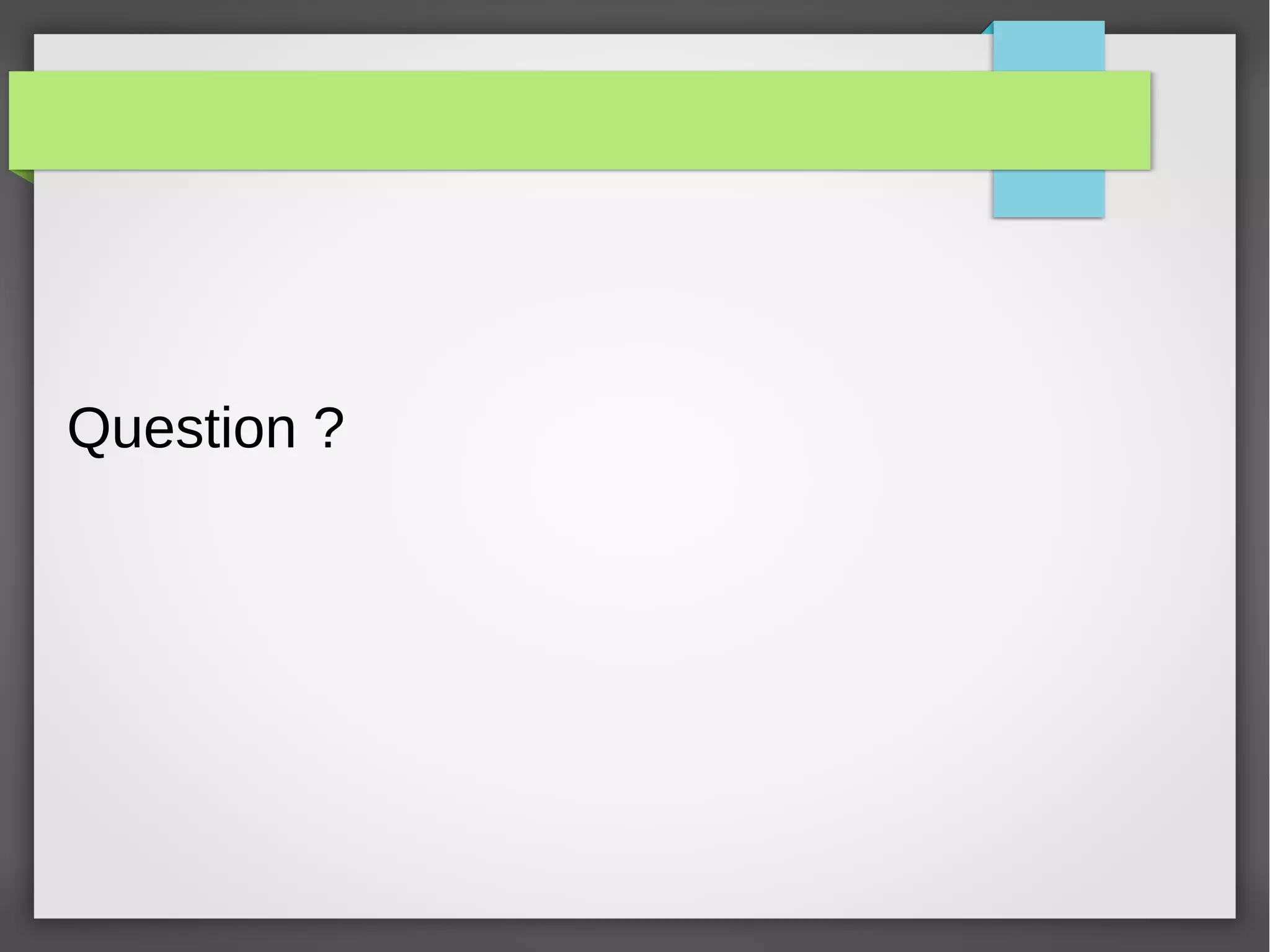 Question ?